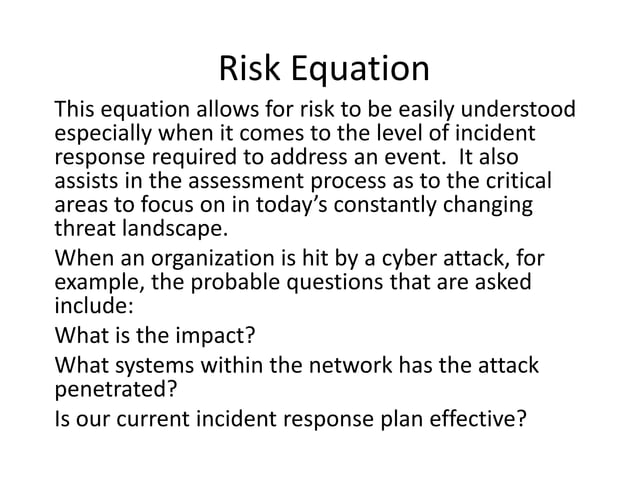 Risk Equation

This equation allows for risk to be easily understood especially when it comes to the level of incident response required to address an event. It also assists in the assessment process as to the critical areas to focus on in today's constantly changing threat landscape.

When an organization is hit by a cyber attack, for example, the probable questions that are asked include:

What is the impact?

What systems within the network has the attack penetrated?

Is our current incident response plan effective?